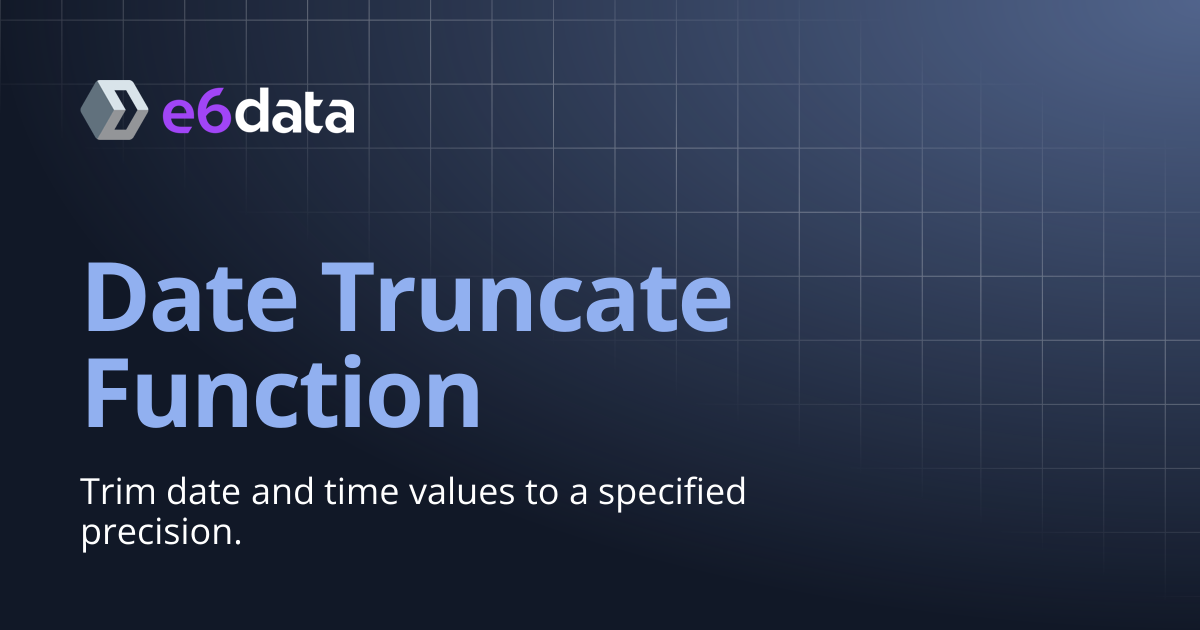 e6data

Date Truncate Function

Trim date and time values to a specified precision.